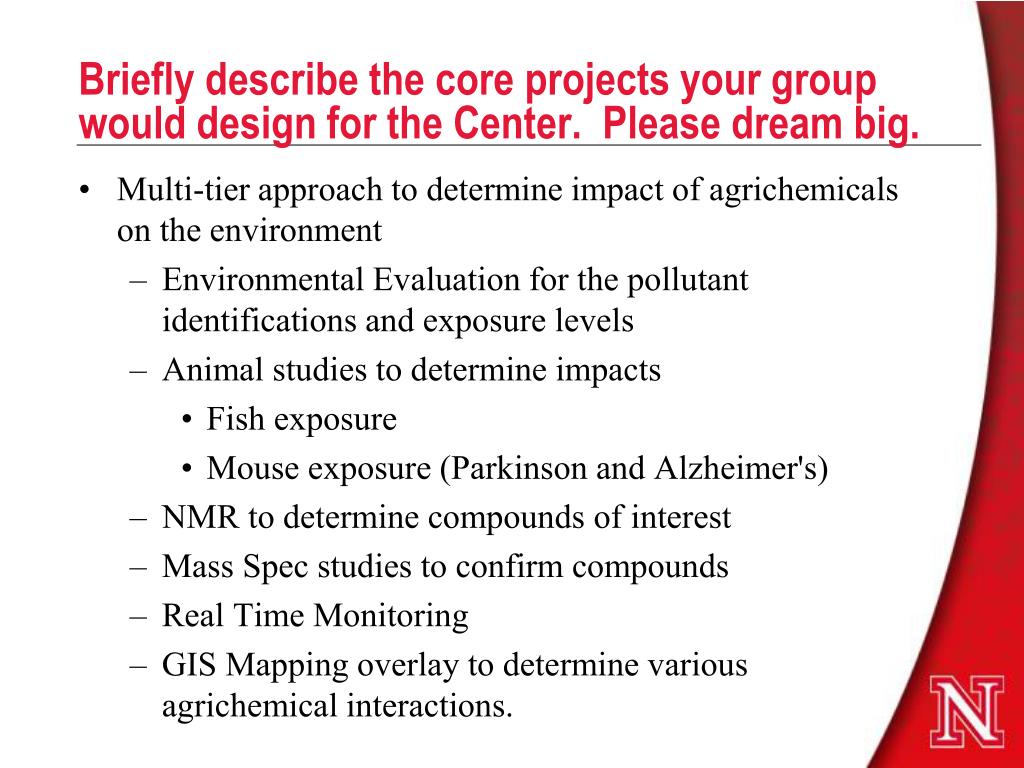 Briefly describe the core projects your group would design for the Center.  Please dream big.

• Multi-tier approach to determine impact of agrichemicals on the environment
– Environmental Evaluation for the pollutant identifications and exposure levels
– Animal studies to determine impacts
• Fish exposure
• Mouse exposure (Parkinson and Alzheimer's)
– NMR to determine compounds of interest
– Mass Spec studies to confirm compounds
– Real Time Monitoring
– GIS Mapping overlay to determine various agrichemical interactions.

N